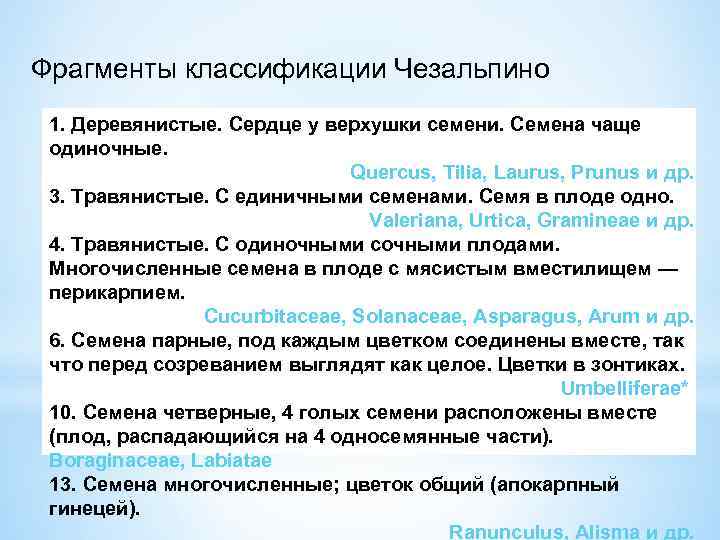 Фрагменты классификации Чезальпино

1. Деревянистые. Сердце у верхушки семени. Семена чаще одиночные.
Quercus, Tilia, Laurus, Prunus и др.
3. Травянистые. С единичными семенами. Семя в плоде одно.
Valeriana, Urtica, Gramineae и др.
4. Травянистые. С одиночными сочными плодами. Многочисленные семена в плоде с мясистым вместилищем — перикарпием.
Cucurbitaceae, Solanaceae, Asparagus, Arum и др.
6. Семена парные, под каждым цветком соединены вместе, так что перед созреванием выглядят как целое. Цветки в зонтиках.
Umbelliferae*
10. Семена четверные, 4 голых семени расположены вместе (плод, распадающийся на 4 односемянные части).
Boraginaceae, Labiatae
13. Семена многочисленные; цветок общий (апокарпный гинецей).
Ranunculus, Alisma и др.